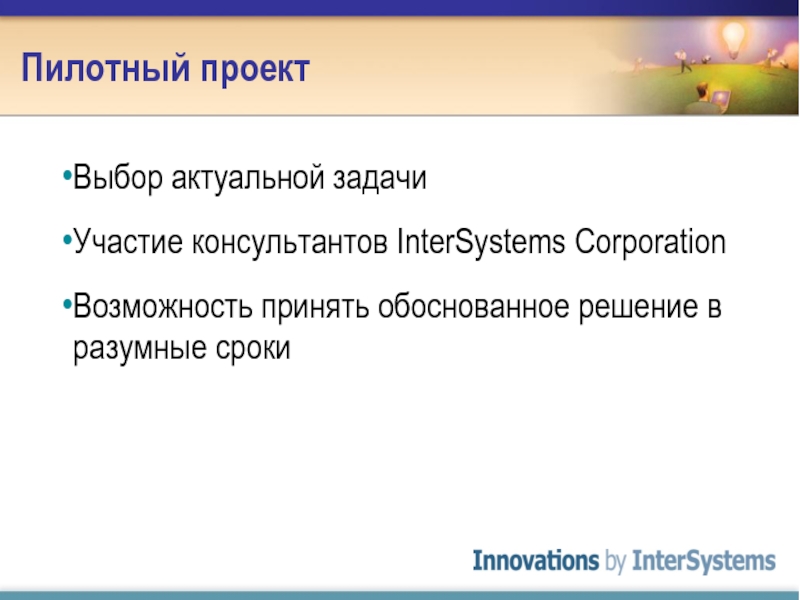 Пилотный проект

•Выбор актуальной задачи

•Участие консультантов InterSystems Corporation

•Возможность принять обоснованное решение в разумные сроки

Innovations by InterSystems